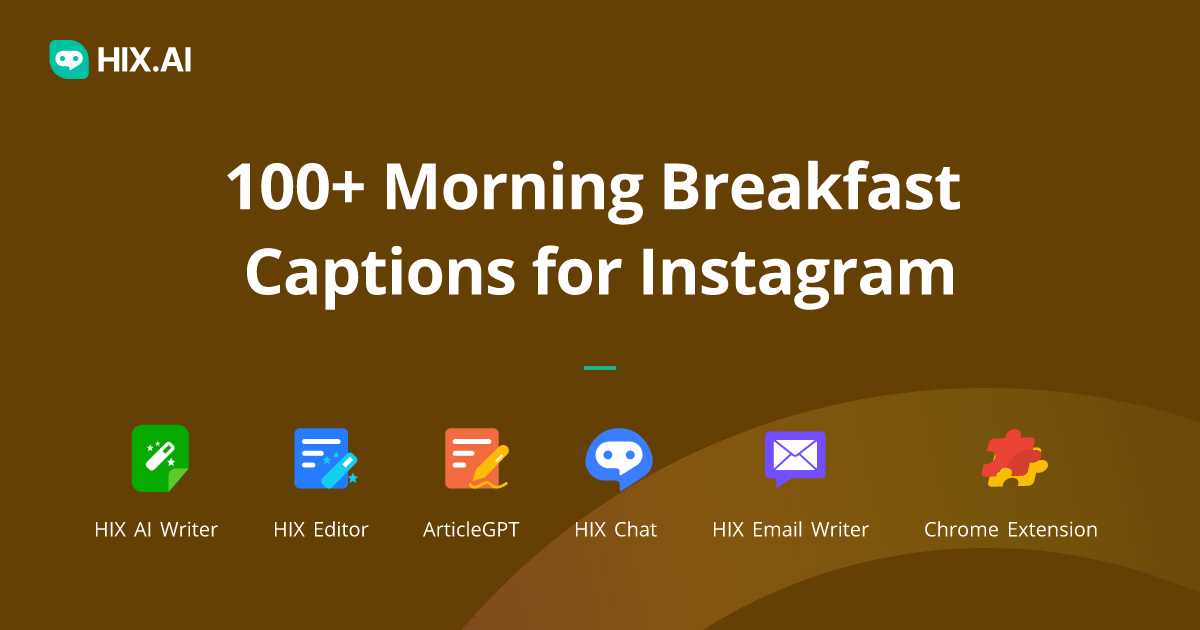 HIX.AI

100+ Morning Breakfast Captions for Instagram

HIX AI Writer
HIX Editor
ArticleGPT
HIX Chat
HIX Email Writer
Chrome Extension